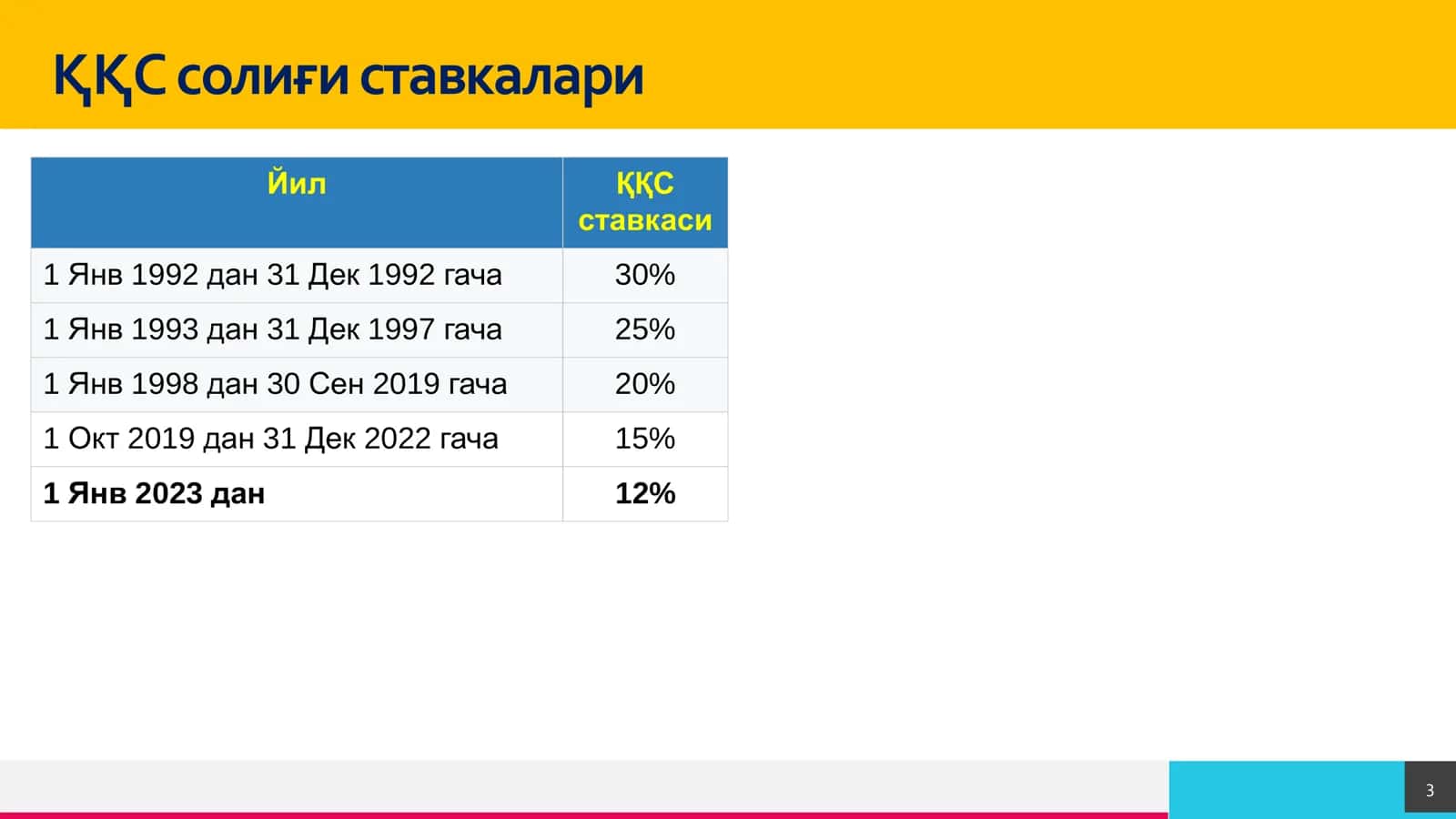 ҚҚС солиғи ставкалари

| Йил | ҚҚС ставкаси |
|---|---|
| 1 Янв 1992 дан 31 Дек 1992 гача | 30% |
| 1 Янв 1993 дан 31 Дек 1997 гача | 25% |
| 1 Янв 1998 дан 30 Сен 2019 гача | 20% |
| 1 Окт 2019 дан 31 Дек 2022 гача | 15% |
| **1 Янв 2023 дан** | **12%** |

3